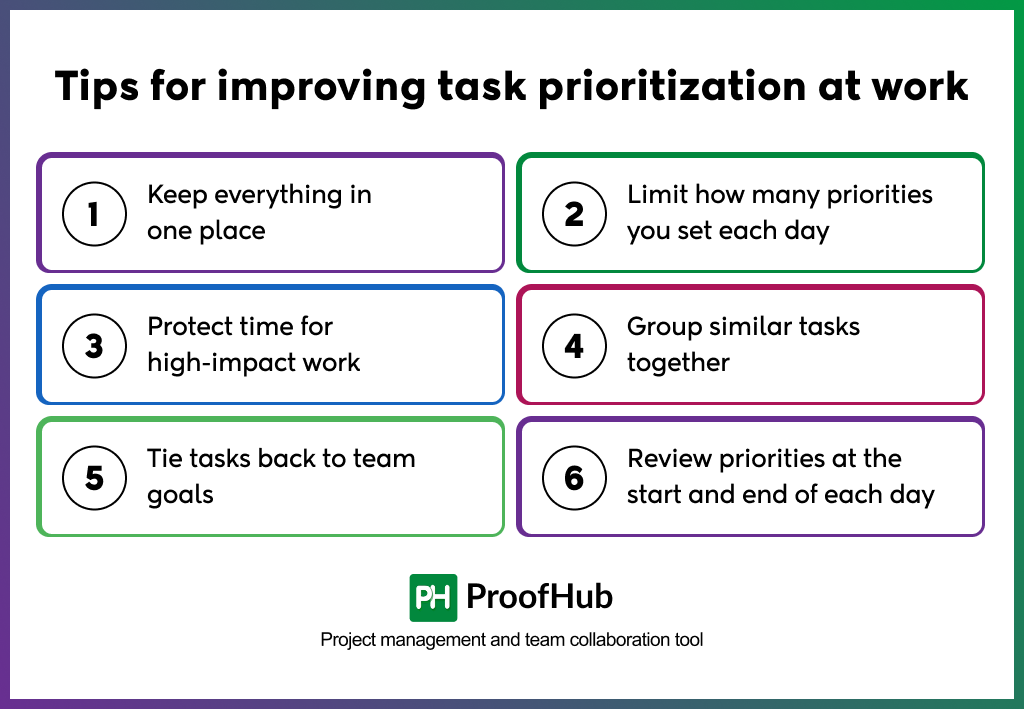 Tips for improving task prioritization at work

1 Keep everything in one place

2 Limit how many priorities you set each day

3 Protect time for high-impact work

4 Group similar tasks together

5 Tie tasks back to team goals

6 Review priorities at the start and end of each day

PH ProofHub

Project management and team collaboration tool